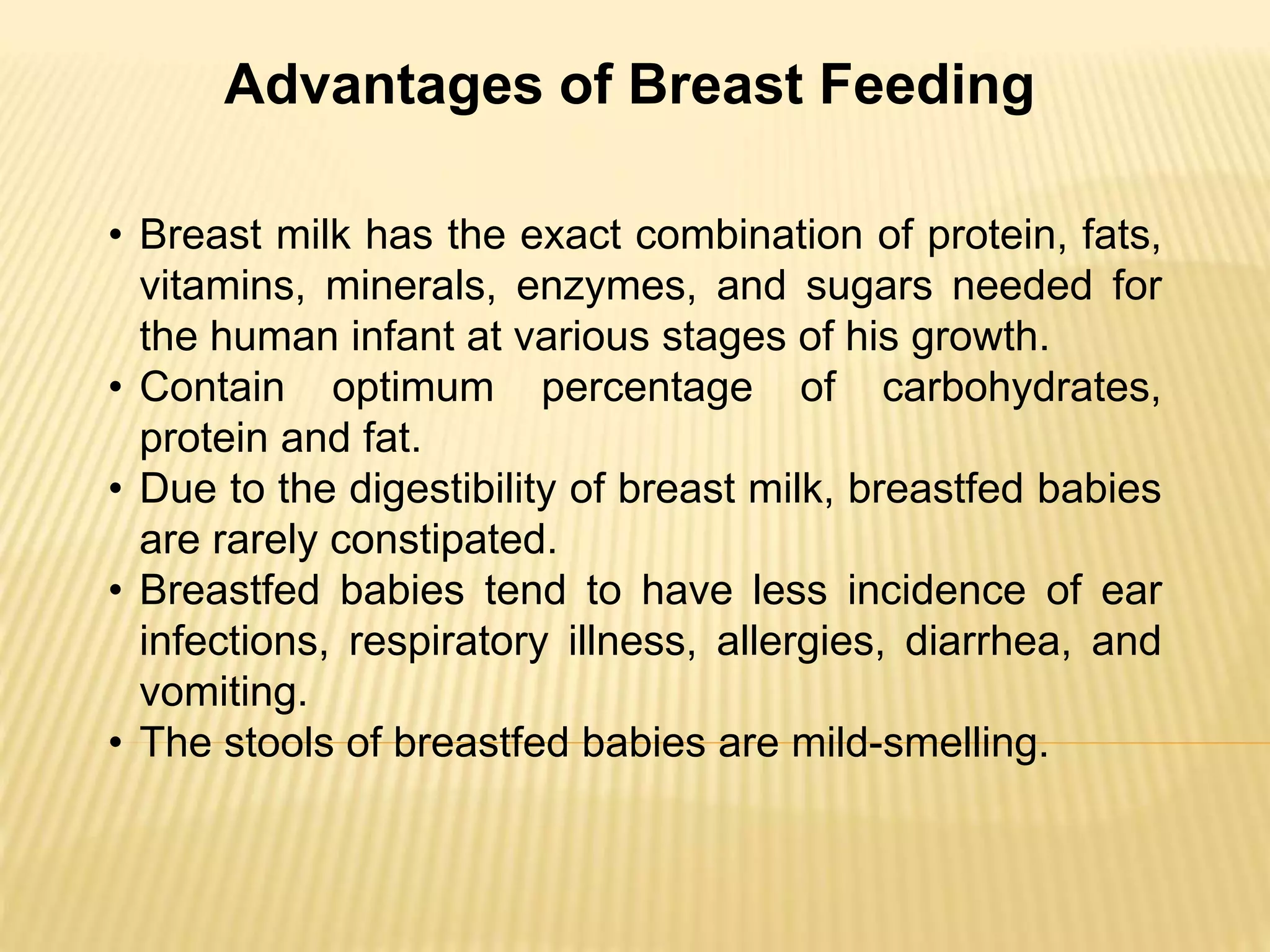 Advantages of Breast Feeding

• Breast milk has the exact combination of protein, fats, vitamins, minerals, enzymes, and sugars needed for the human infant at various stages of his growth.
• Contain optimum percentage of carbohydrates, protein and fat.
• Due to the digestibility of breast milk, breastfed babies are rarely constipated.
• Breastfed babies tend to have less incidence of ear infections, respiratory illness, allergies, diarrhea, and vomiting.
• The stools of breastfed babies are mild-smelling.